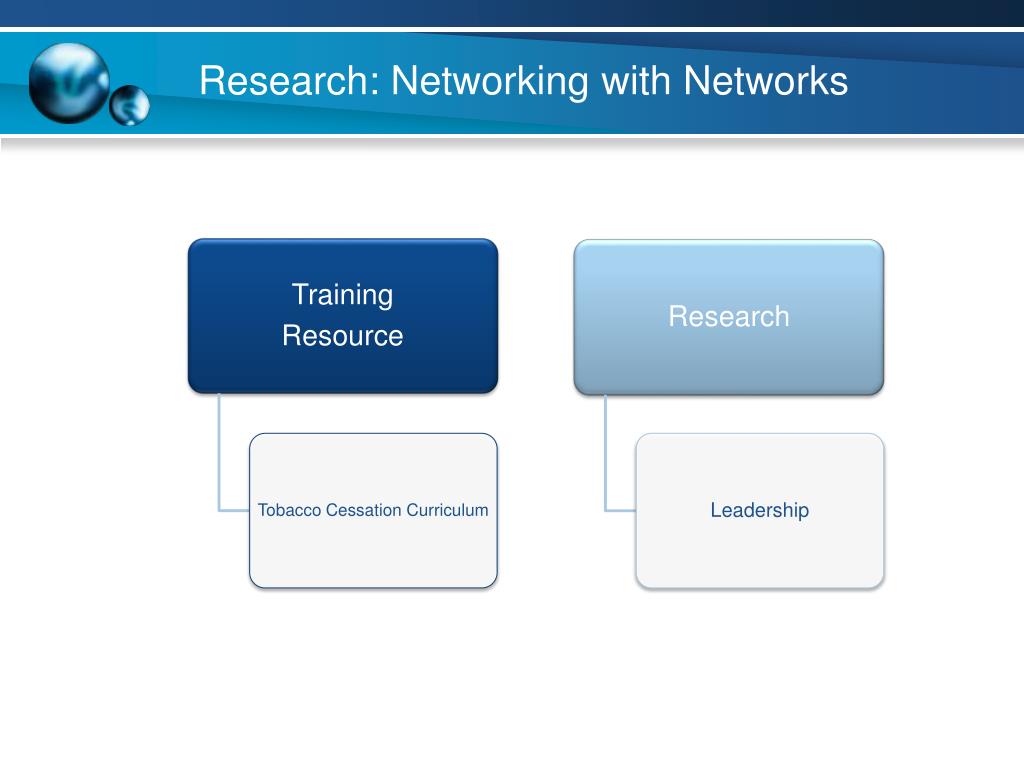 Research: Networking with Networks

Training Resource

Tobacco Cessation Curriculum

Research

Leadership